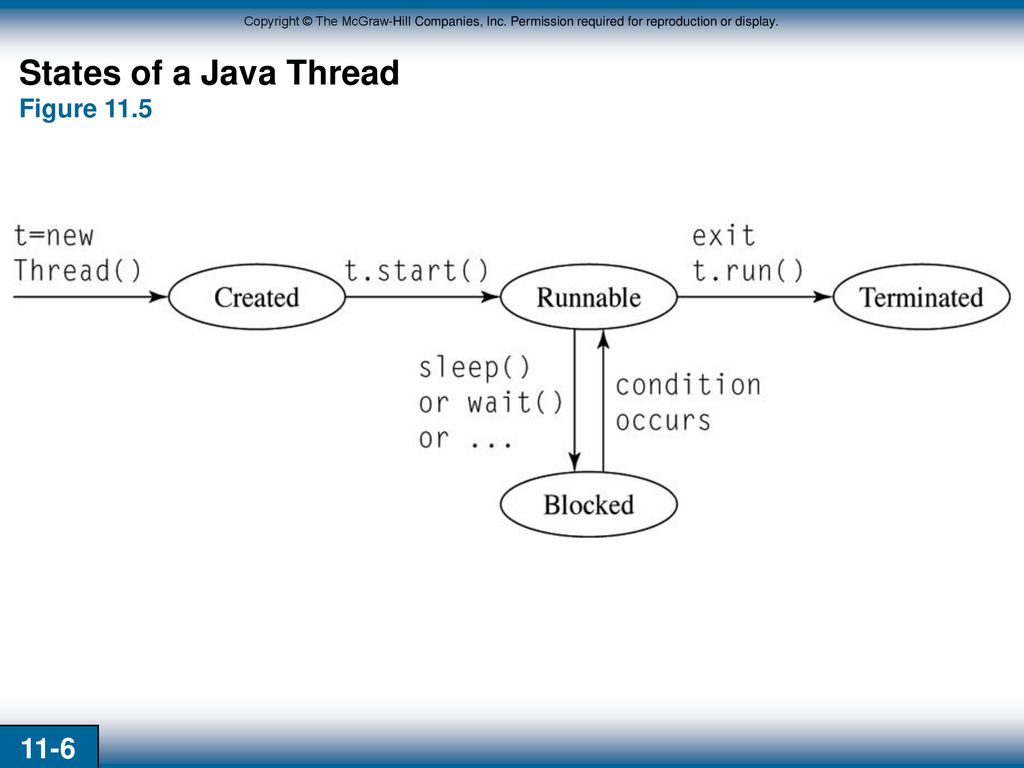 Copyright © The McGraw-Hill Companies, Inc. Permission required for reproduction or display.

States of a Java Thread
Figure 11.5

t=new Thread()

Created

t.start()

Runnable

exit t.run()

Terminated

sleep() or wait() or ...

condition occurs

Blocked

11-6